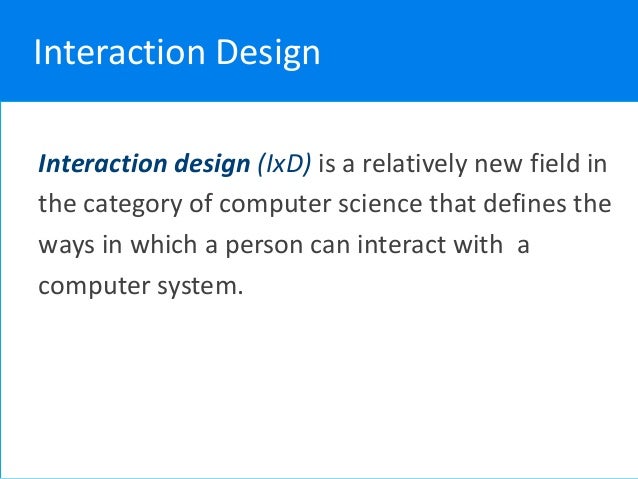 Interaction Design

Interaction design (IxD) is a relatively new field in the category of computer science that defines the ways in which a person can interact with a computer system.